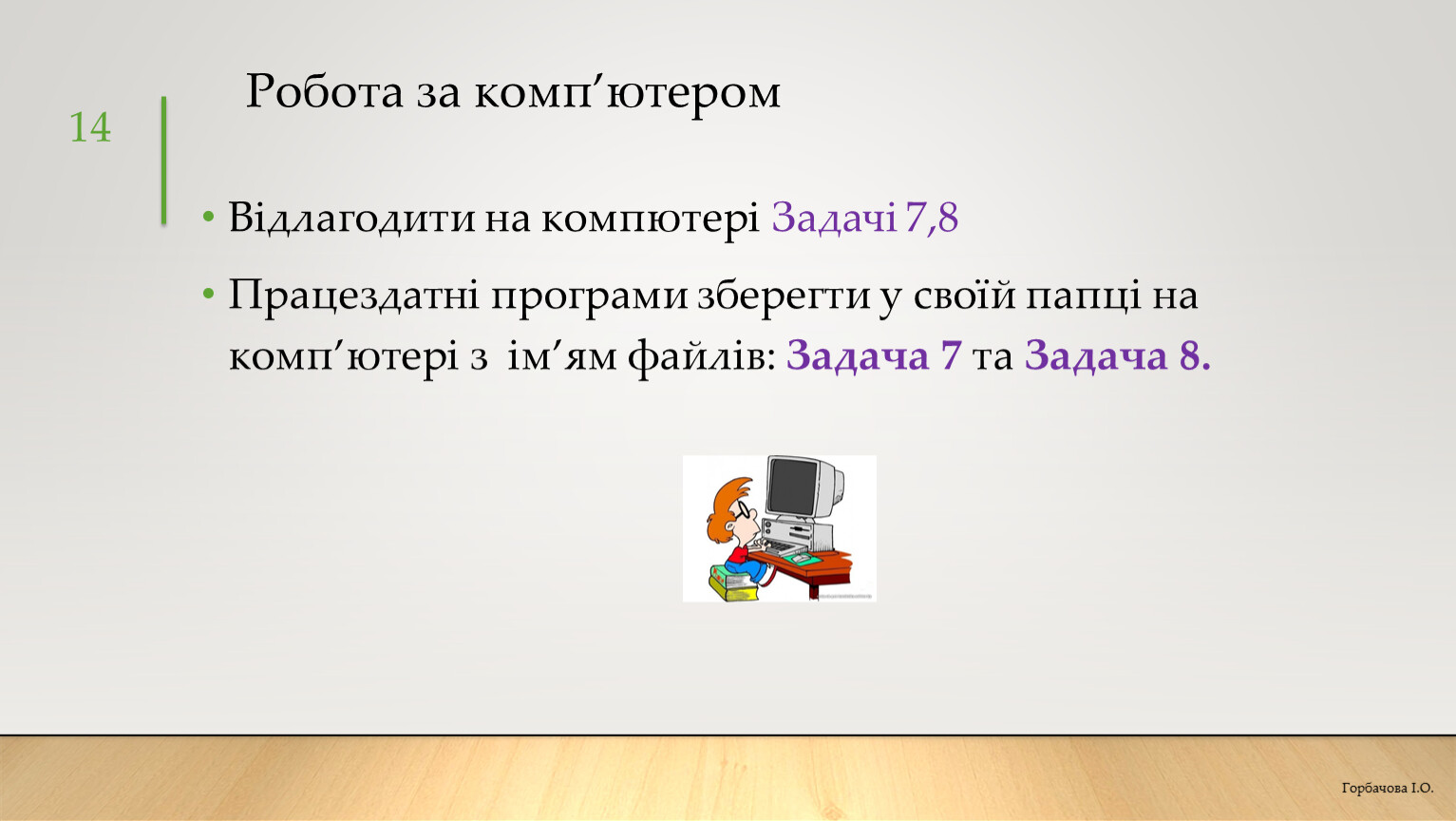 14

Робота за комп'ютером

• Відлагодити на компютері Задачі 7,8

• Працездатні програми зберегти у своїй папці на комп'ютері з ім'ям файлів: Задача 7 та Задача 8.

Горбачова І.О.